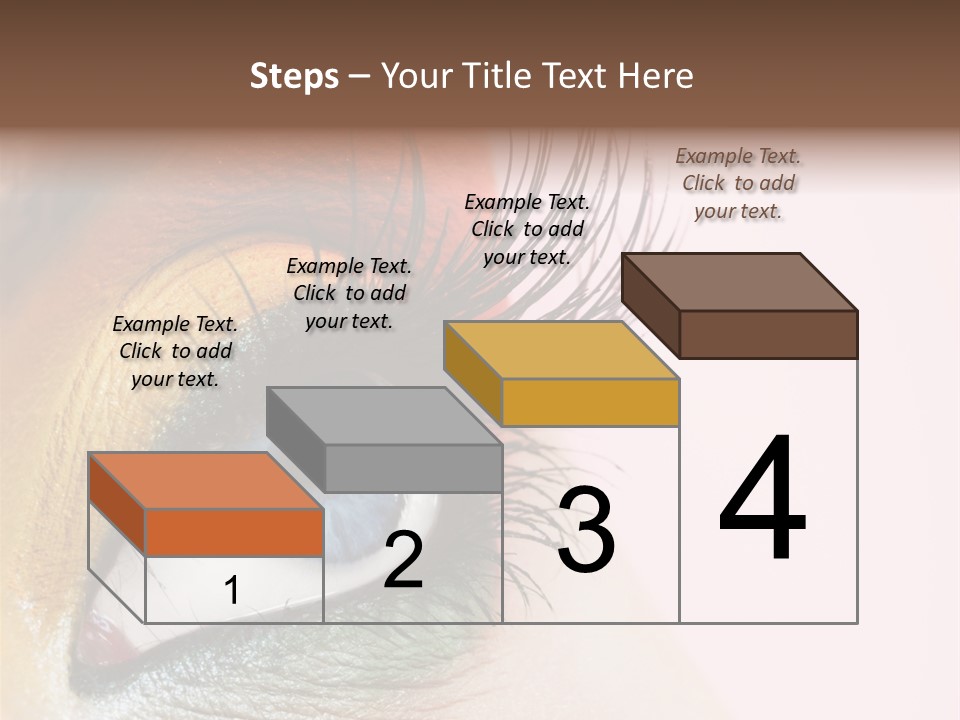 Steps – Your Title Text Here

Example Text. Click to add your text.

Example Text. Click to add your text.

Example Text. Click to add your text.

Example Text. Click to add your text.

1

2

3

4